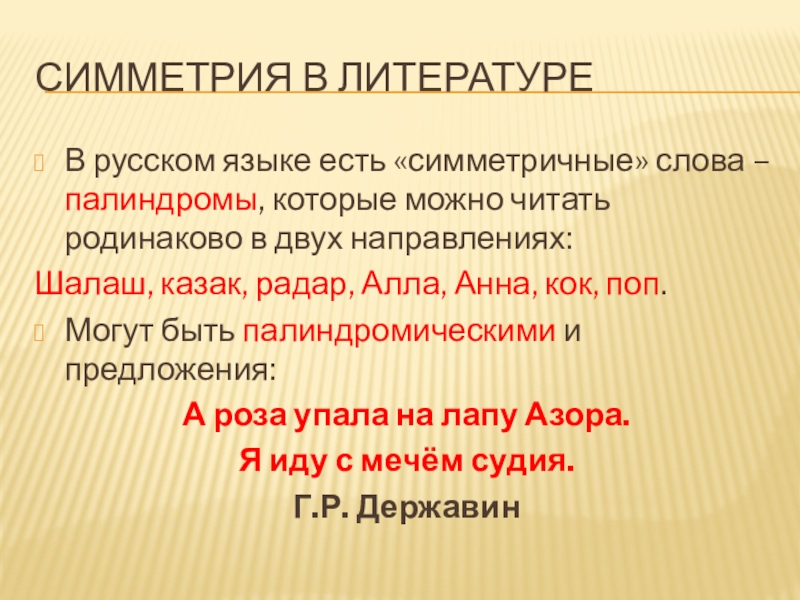 СИММЕТРИЯ В ЛИТЕРАТУРЕ

В русском языке есть «симметричные» слова – палиндромы, которые можно читать родинаково в двух направлениях:

Шалаш, казак, радар, Алла, Анна, кок, поп.

Могут быть палиндромическими и предложения:

А роза упала на лапу Азора.

Я иду с мечём судия.

Г.Р. Державин